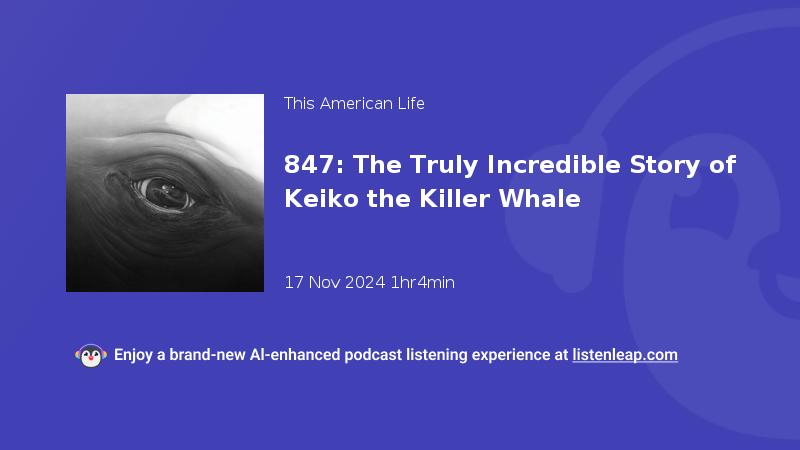 This American Life

847: The Truly Incredible Story of Keiko the Killer Whale

17 Nov 2024 1hr4min

Enjoy a brand-new AI-enhanced podcast listening experience at listenleap.com